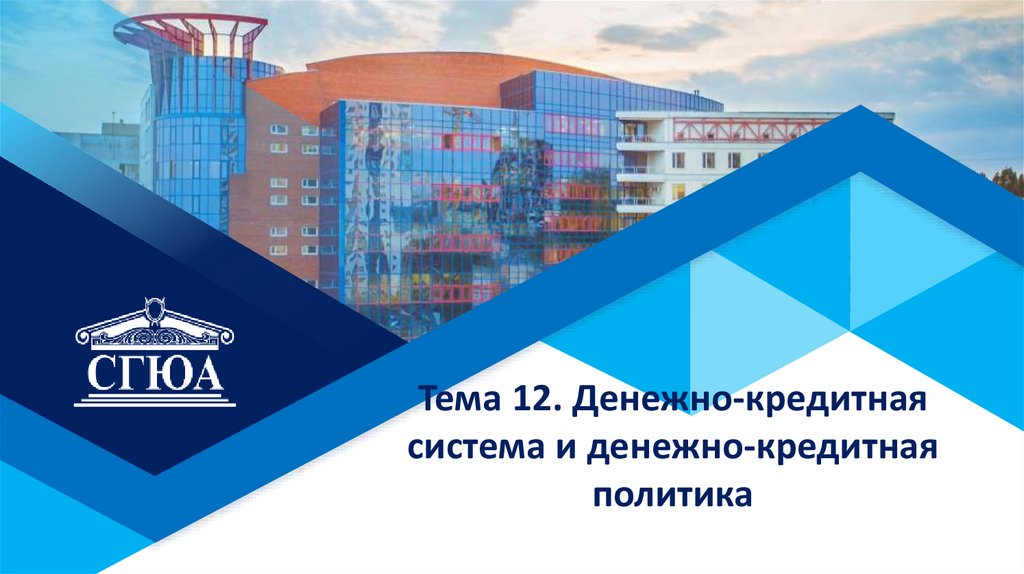 СГЮА

Тема 12. Денежно-кредитная система и денежно-кредитная политика